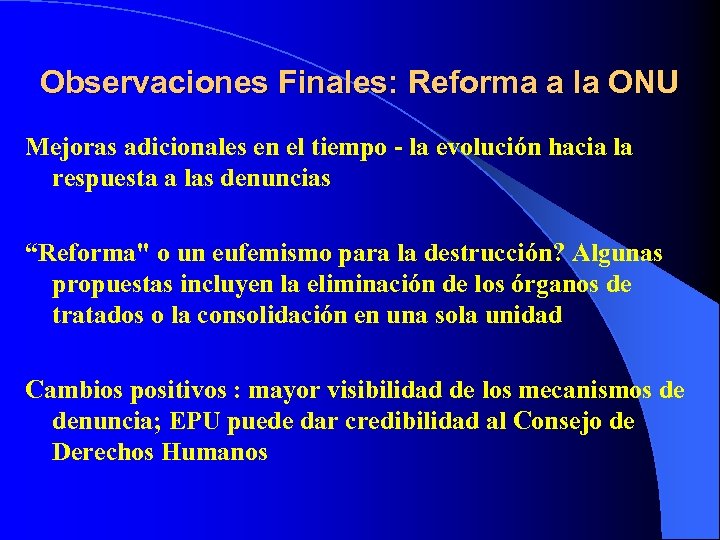 Observaciones Finales: Reforma a la ONU

Mejoras adicionales en el tiempo - la evolución hacia la respuesta a las denuncias

“Reforma" o un eufemismo para la destrucción? Algunas propuestas incluyen la eliminación de los órganos de tratados o la consolidación en una sola unidad

Cambios positivos : mayor visibilidad de los mecanismos de denuncia; EPU puede dar credibilidad al Consejo de Derechos Humanos